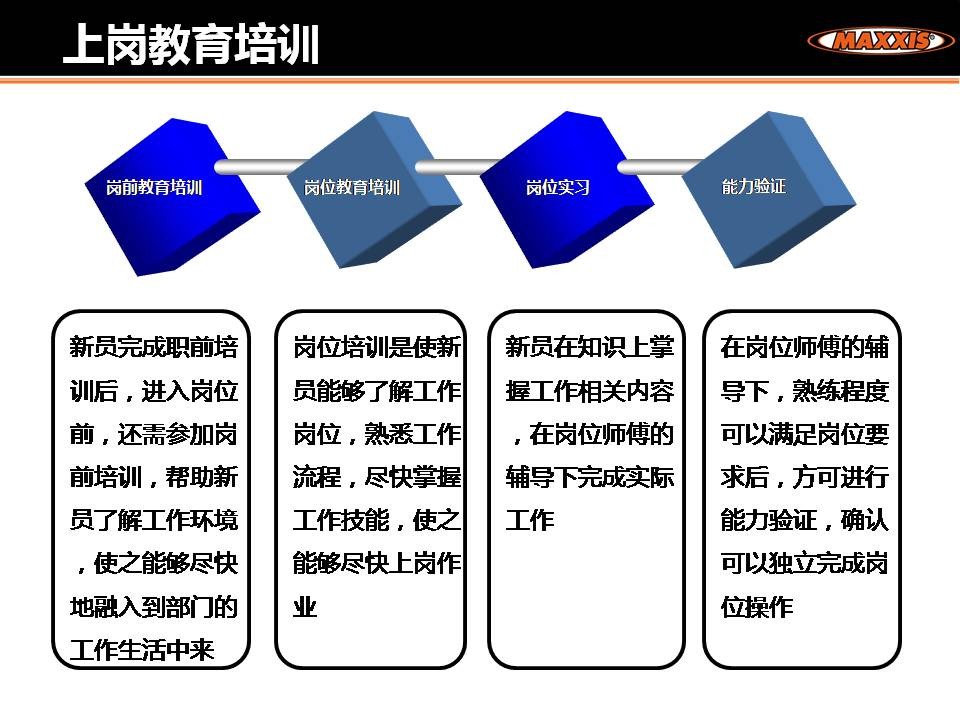 上岗教育培训

MAXXIS

岗前教育培训

岗位教育培训

岗位实习

能力验证

新员完成职前培训后，进入岗位前，还需参加岗前培训，帮助新员了解工作环境，使之能够尽快地融入到部门的工作生活中来

岗位培训是使新员能够了解工作岗位，熟悉工作流程，尽快掌握工作技能，使之能够尽快上岗作业

新员在知识上掌握工作相关内容，在岗位师傅的辅导下完成实际工作

在岗位师傅的辅导下，熟练程度可以满足岗位要求后，方可进行能力验证，确认可以独立完成岗位操作